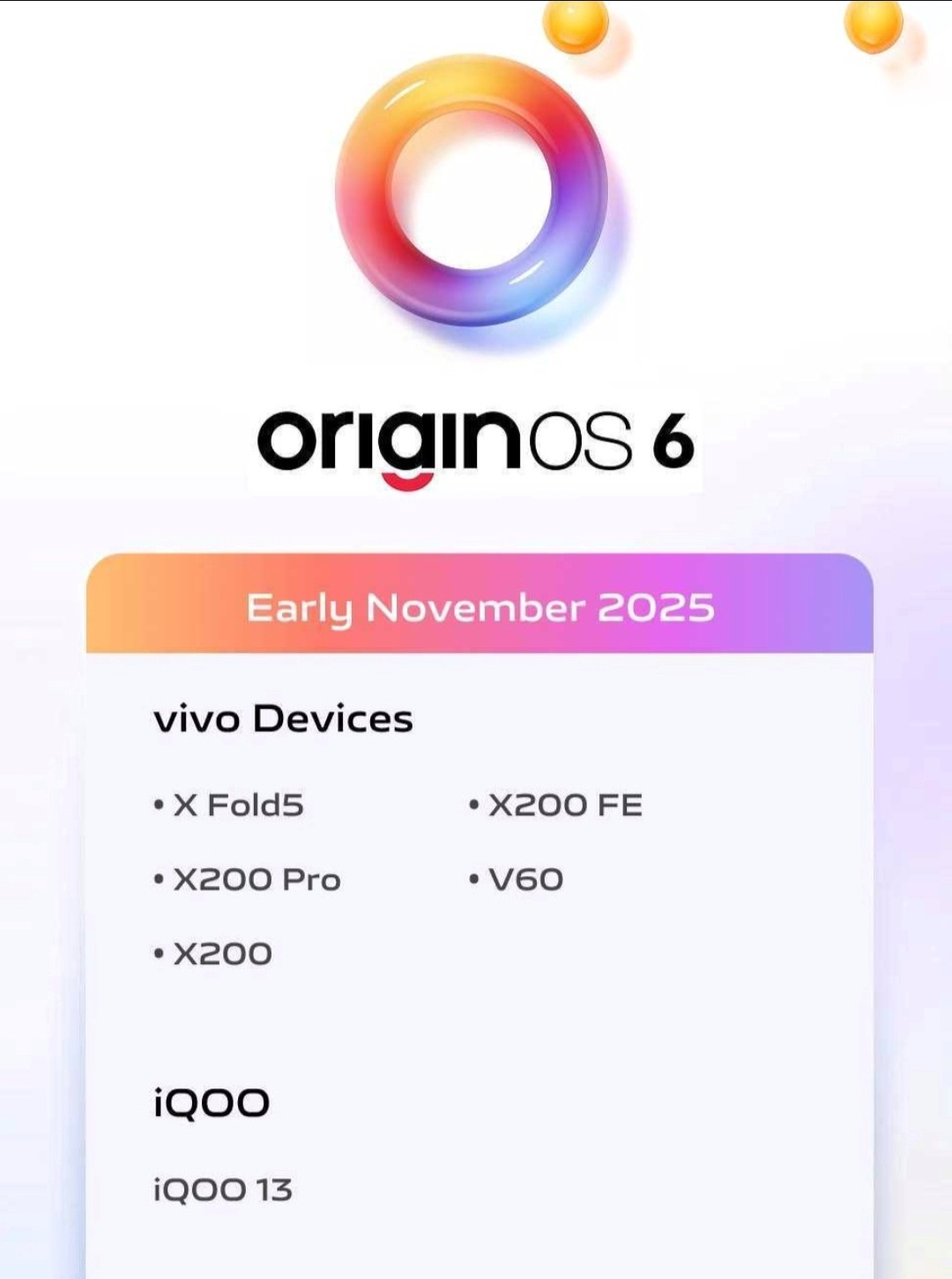 originOS 6

Early November 2025

vivo Devices

• X Fold5

• X200 Pro

• X200

• X200 FE

• V60

iQOO

iQOO 13